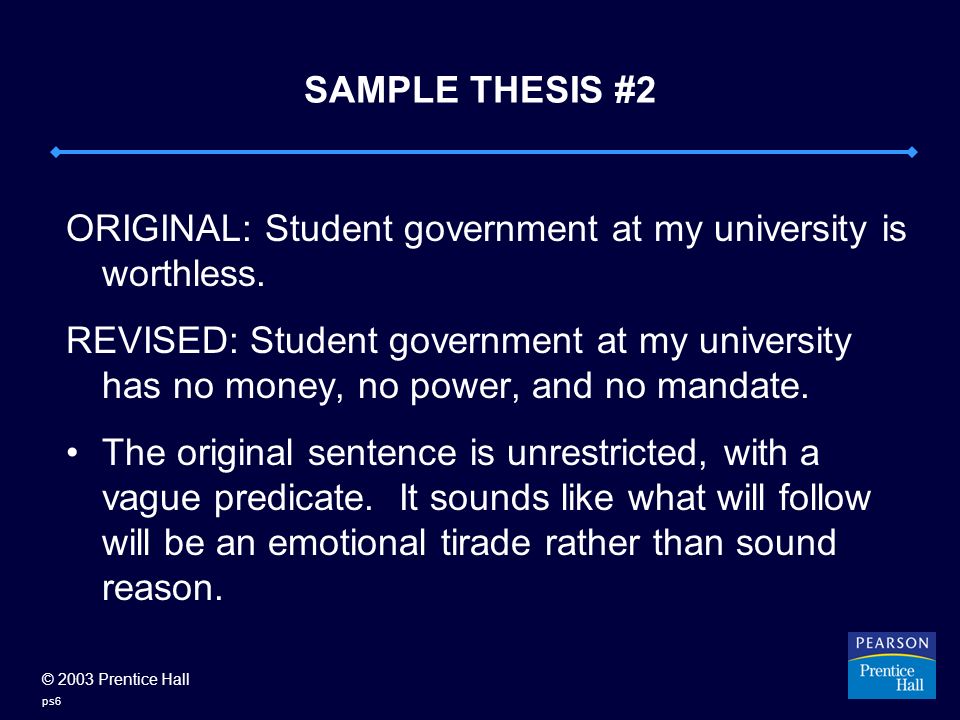 SAMPLE THESIS #2

ORIGINAL: Student government at my university is worthless.

REVISED: Student government at my university has no money, no power, and no mandate.

• The original sentence is unrestricted, with a vague predicate. It sounds like what will follow will be an emotional tirade rather than sound reason.

© 2003 Prentice Hall
ps6

PEARSON
Prentice Hall